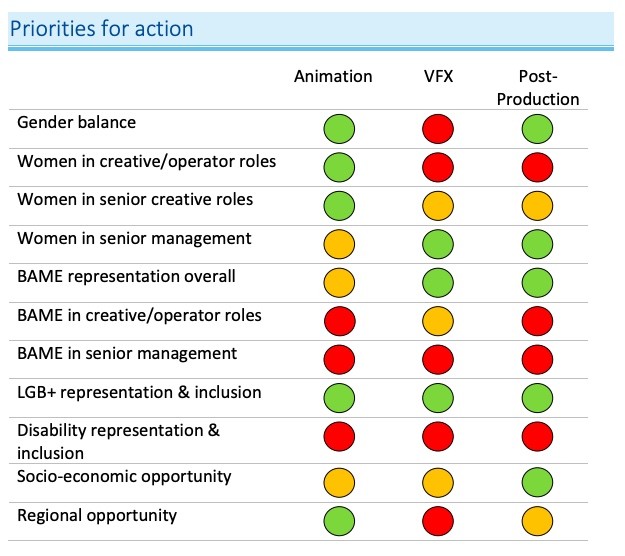 Priorities for action

| | Animation | VFX | Post-Production |
|---|---|---|---|
| Gender balance | | | |
| Women in creative/operator roles | | | |
| Women in senior creative roles | | | |
| Women in senior management | | | |
| BAME representation overall | | | |
| BAME in creative/operator roles | | | |
| BAME in senior management | | | |
| LGB+ representation & inclusion | | | |
| Disability representation & inclusion | | | |
| Socio-economic opportunity | | | |
| Regional opportunity | | | |